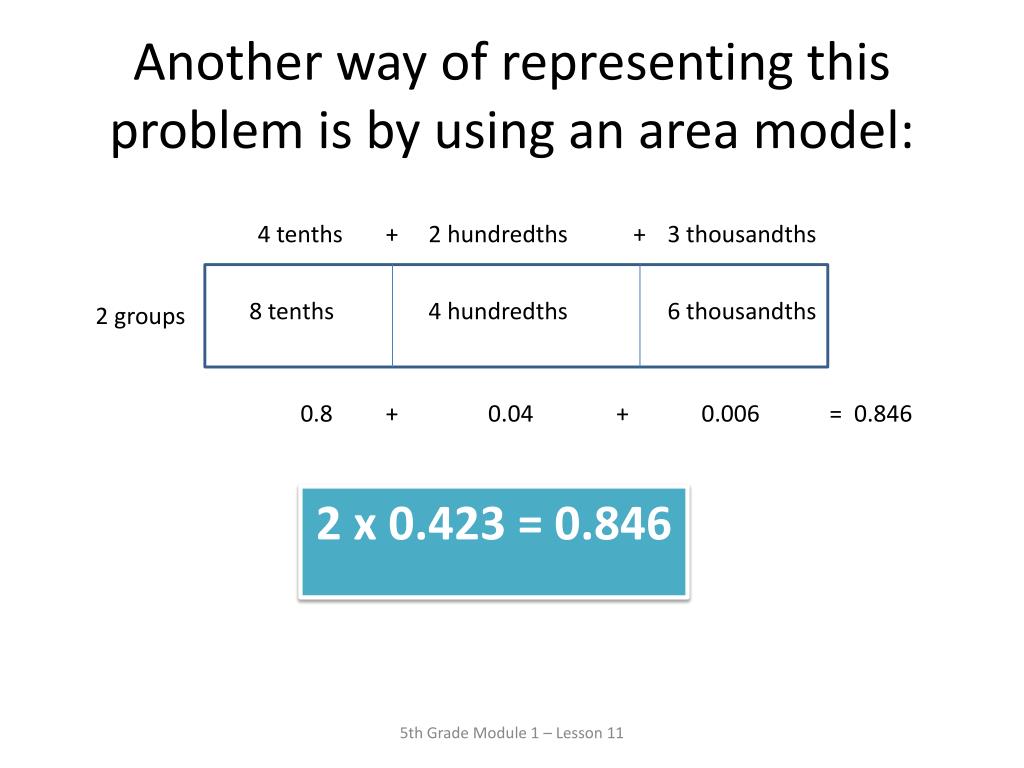 Another way of representing this problem is by using an area model:

4 tenths + 2 hundredths + 3 thousandths

2 groups

8 tenths

4 hundredths

6 thousandths

0.8 + 0.04 + 0.006 = 0.846

2 x 0.423 = 0.846

5th Grade Module 1 – Lesson 11